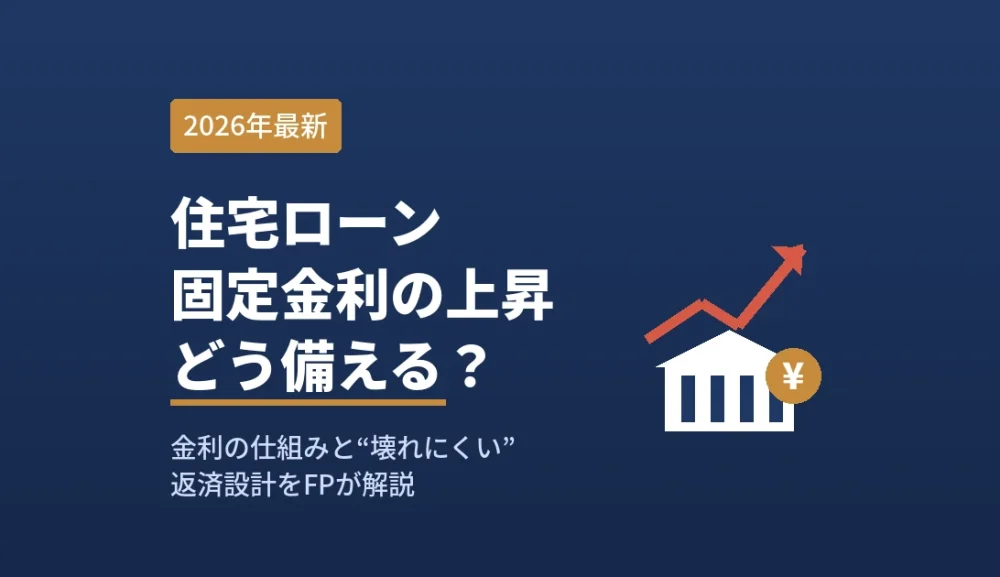 2026年最新

住宅ローン
固定金利の上昇
どう備える？

金利の仕組みと“壊れにくい”
返済設計をFPが解説

¥